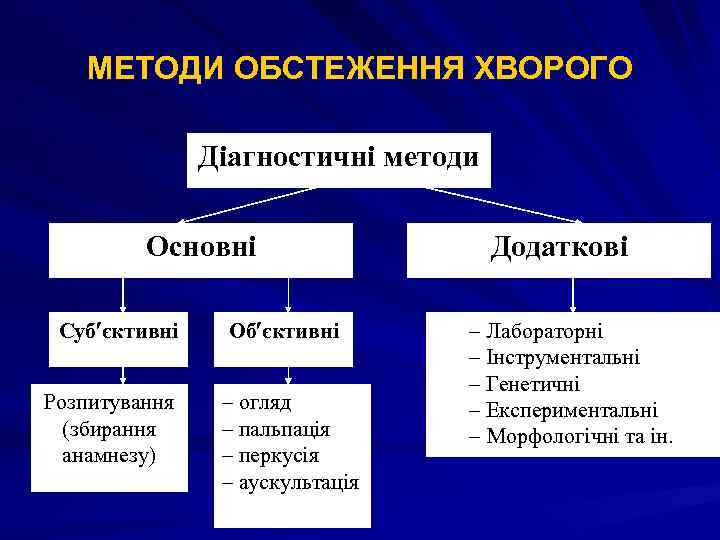 МЕТОДИ ОБСТЕЖЕННЯ ХВОРОГО

Діагностичні методи

Основні

Додаткові

Суб′єктивні

Об′єктивні

Розпитування (збирання анамнезу)

– огляд
– пальпація
– перкусія
– аускультація

– Лабораторні
– Інструментальні
– Генетичні
– Експериментальні
– Морфологічні та ін.